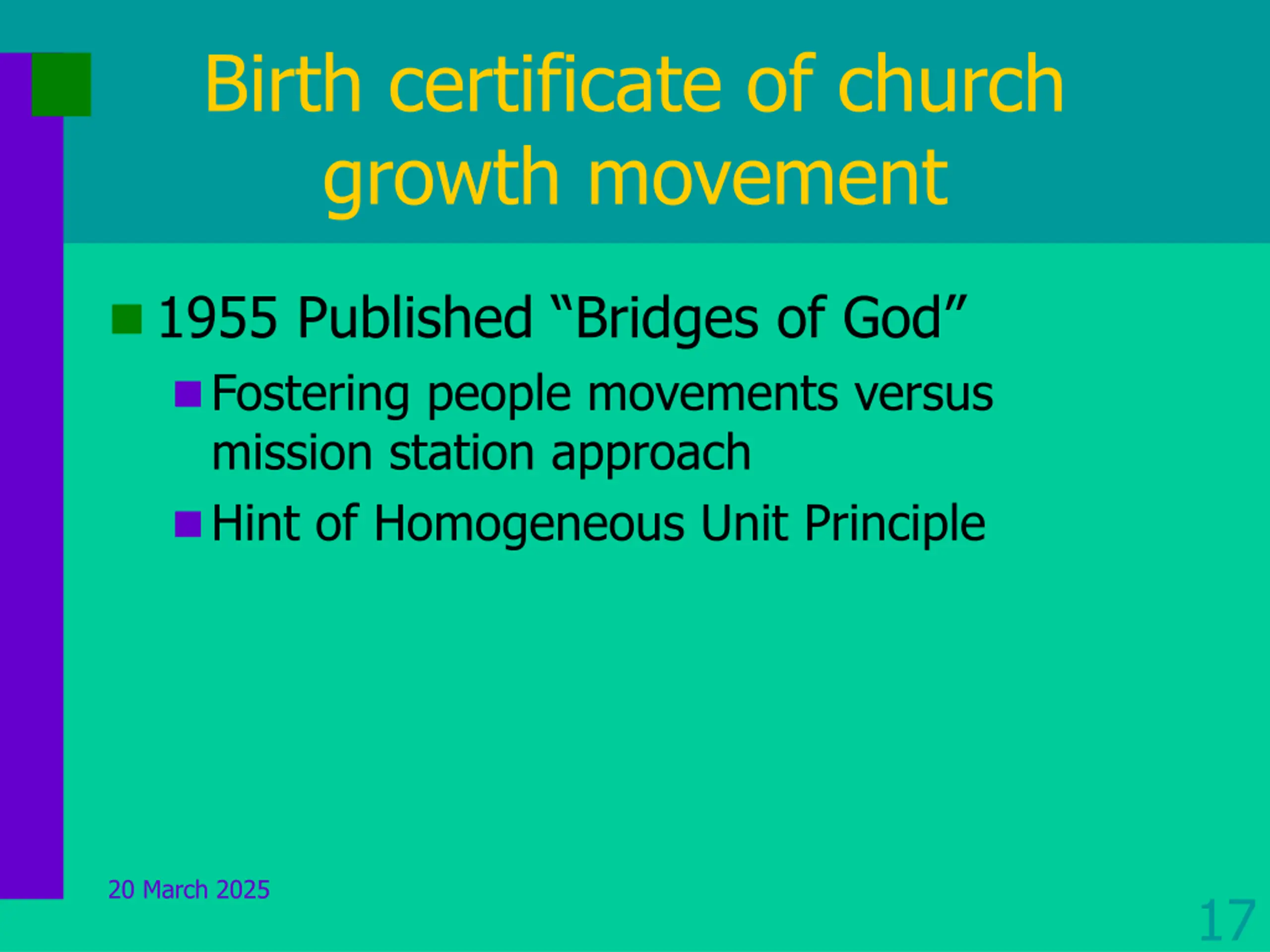 Birth certificate of church growth movement

1955 Published “Bridges of God”

Fostering people movements versus mission station approach

Hint of Homogeneous Unit Principle

20 March 2025

17